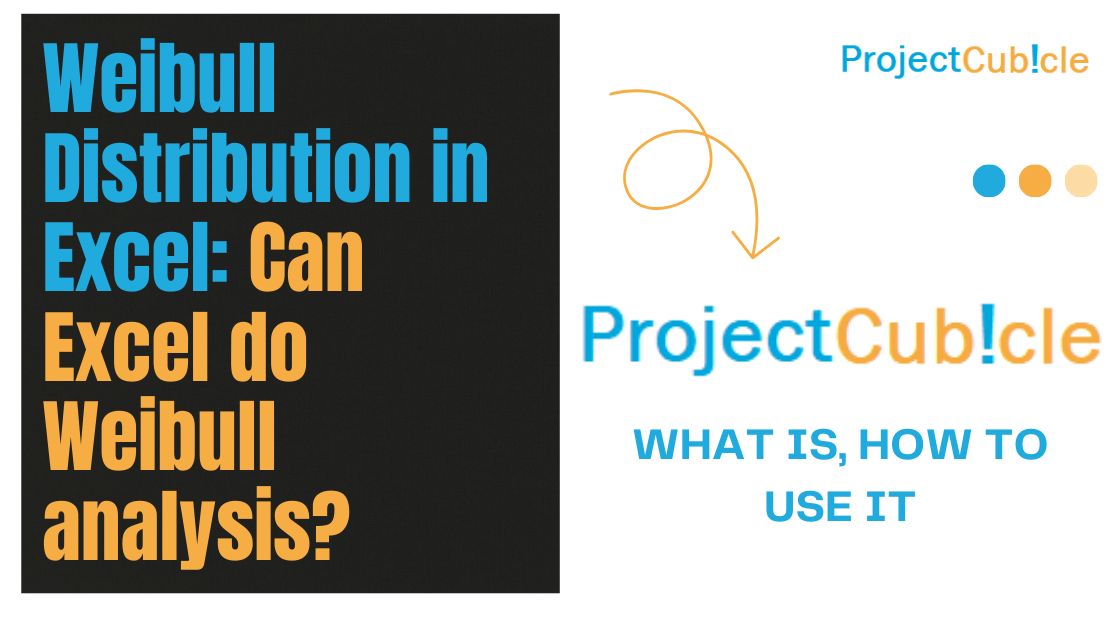 Weibull Distribution in Excel: Can Excel do Weibull analysis?

ProjectCub!cle

ProjectCub!cle

WHAT IS, HOW TO USE IT